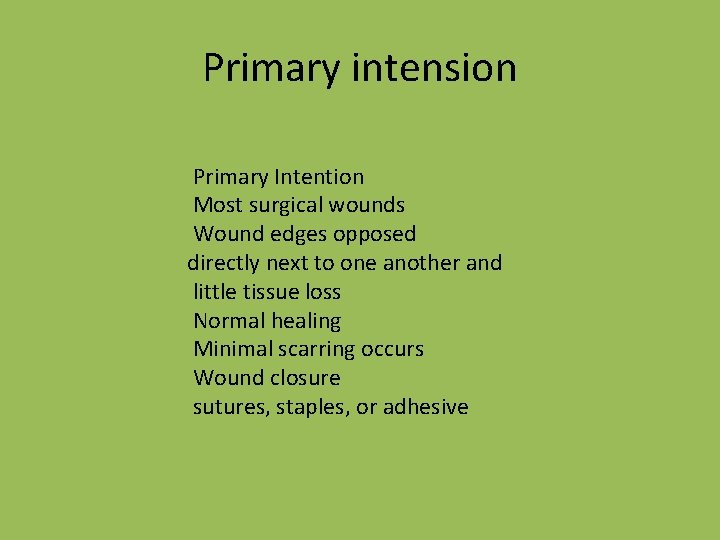 Primary intension

Primary Intention
Most surgical wounds
Wound edges opposed
directly next to one another and
little tissue loss
Normal healing
Minimal scarring occurs
Wound closure
sutures, staples, or adhesive